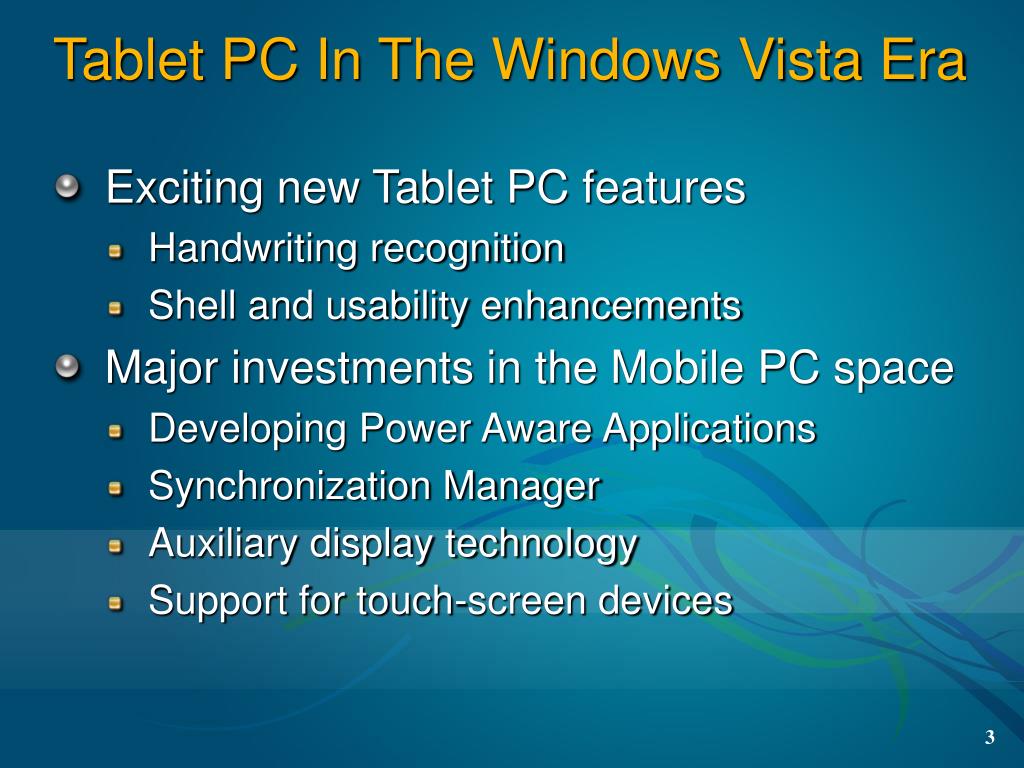 Tablet PC In The Windows Vista Era

Exciting new Tablet PC features
Handwriting recognition
Shell and usability enhancements
Major investments in the Mobile PC space
Developing Power Aware Applications
Synchronization Manager
Auxiliary display technology
Support for touch-screen devices

3